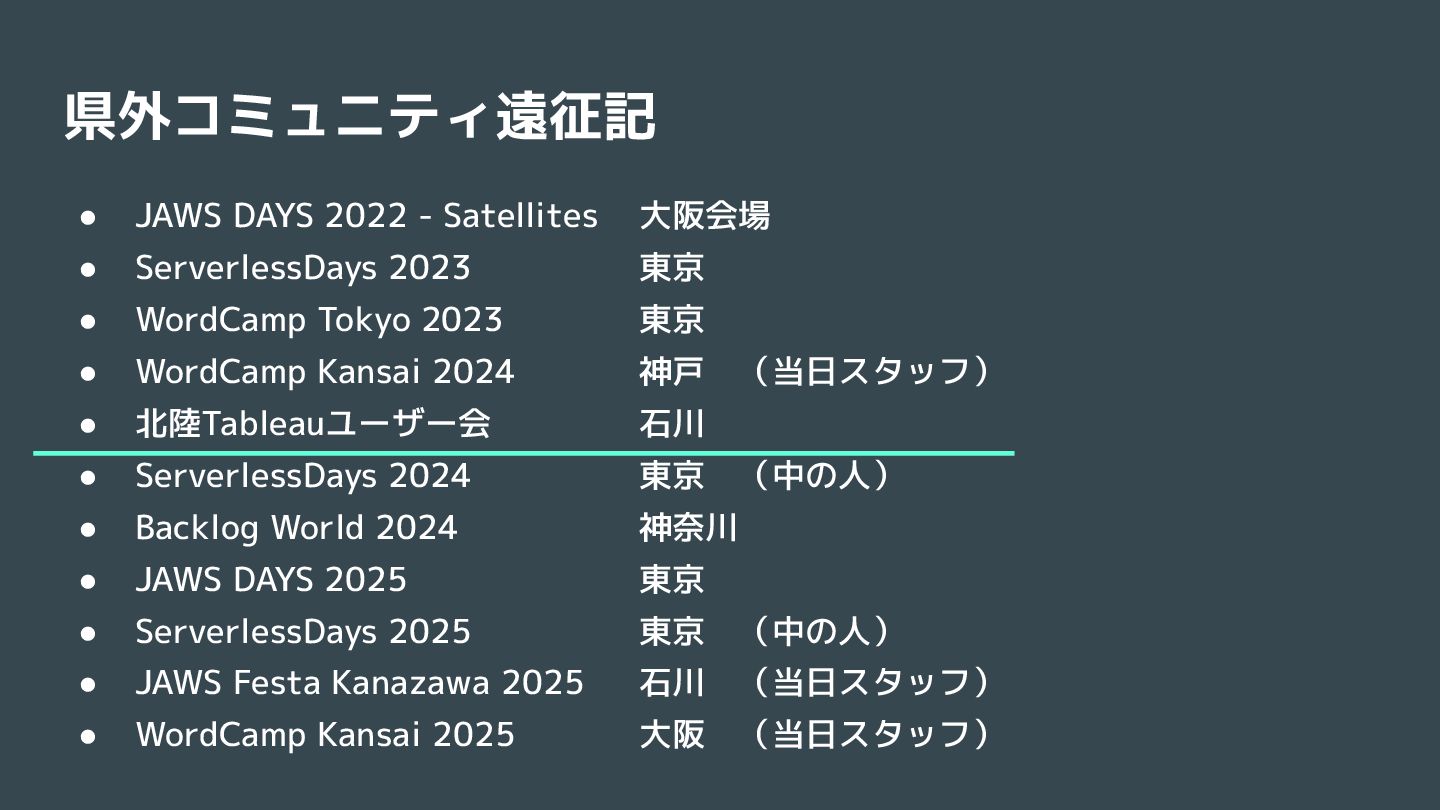 県外コミュニティ遠征記

● JAWS DAYS 2022 - Satellites　大阪会場
● ServerlessDays 2023　東京
● WordCamp Tokyo 2023　東京
● WordCamp Kansai 2024　神戸　（当日スタッフ）
● 北陸Tableauユーザー会　石川
● ServerlessDays 2024　東京　（中の人）
● Backlog World 2024　神奈川
● JAWS DAYS 2025　東京
● ServerlessDays 2025　東京　（中の人）
● JAWS Festa Kanazawa 2025　石川　（当日スタッフ）
● WordCamp Kansai 2025　大阪　（当日スタッフ）